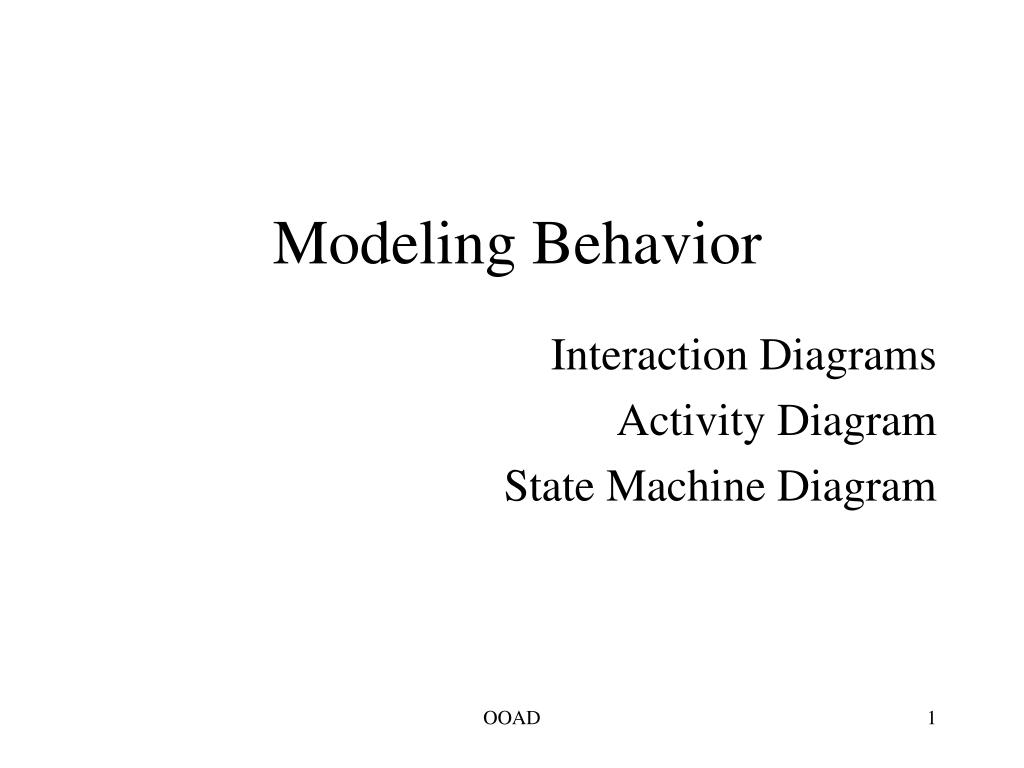 Modeling Behavior

Interaction Diagrams
Activity Diagram
State Machine Diagram

OOAD

1